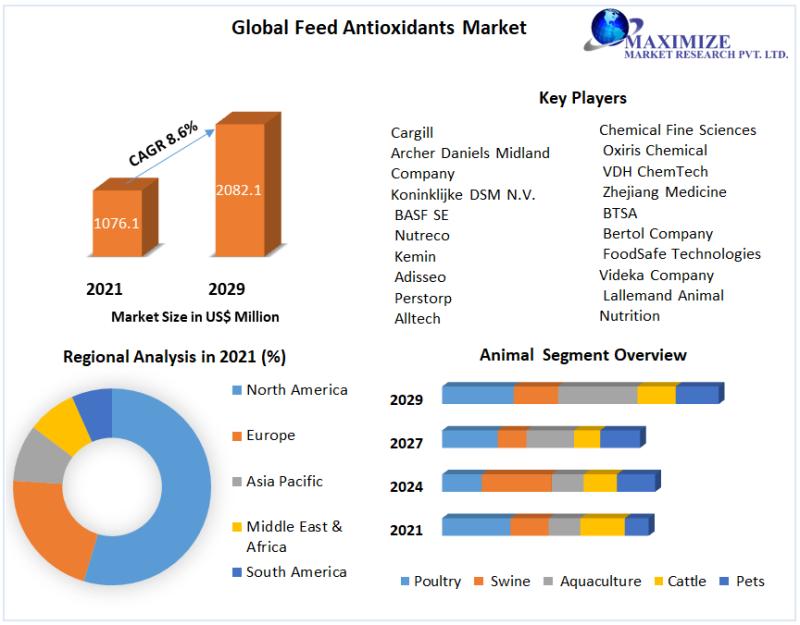 Global Feed Antioxidants Market

MAXIMIZE
MARKET RESEARCH PVT. LTD.

CAGR 8.6%

1076.1

2082.1

2021

2029

Market Size in US$ Million

Key Players

Cargill
Archer Daniels Midland Company
Koninklijke DSM N.V.
BASF SE
Nutreco
Kemin
Adisseo
Perstorp
Alltech

Chemical Fine Sciences
Oxiris Chemical
VDH ChemTech
Zhejiang Medicine
BTSA
Bertol Company
FoodSafe Technologies
Videka Company
Lallemand Animal Nutrition

Regional Analysis in 2021 (%)

North America
Europe
Asia Pacific
Middle East & Africa
South America

Animal Segment Overview

2029
2027
2024
2021

Poultry Swine Aquaculture Cattle Pets